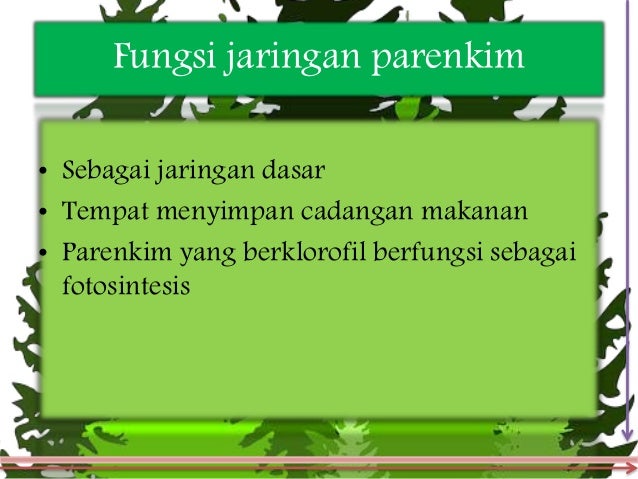 Fungsi jaringan parenkim

• Sebagai jaringan dasar
• Tempat menyimpan cadangan makanan
• Parenkim yang berklorofil berfungsi sebagai fotosintesis